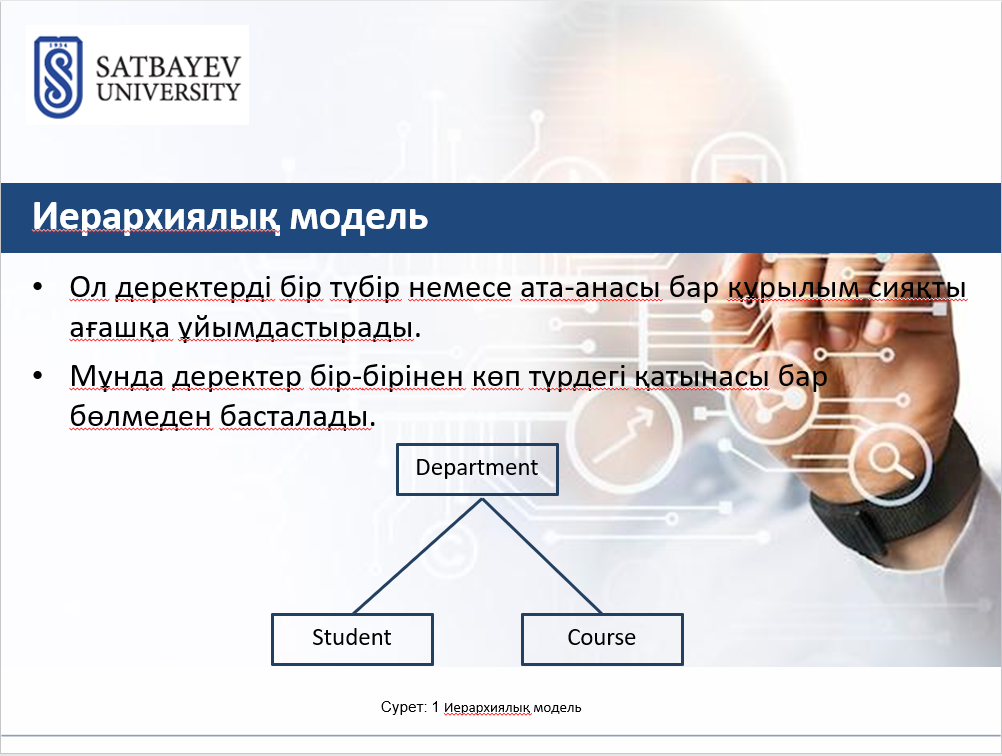 1934
SATBAYEV UNIVERSITY

Иерархиялық модель

• Ол деректерді бір түбір немесе ата-анасы бар құрылым сияқты ағашқа ұйымдастырады.

• Мұнда деректер бір-бірінен көп түрдегі қатынасы бар бөлмеден басталады.

Department

Student

Course

Сурет: 1 Иерархиялық модель